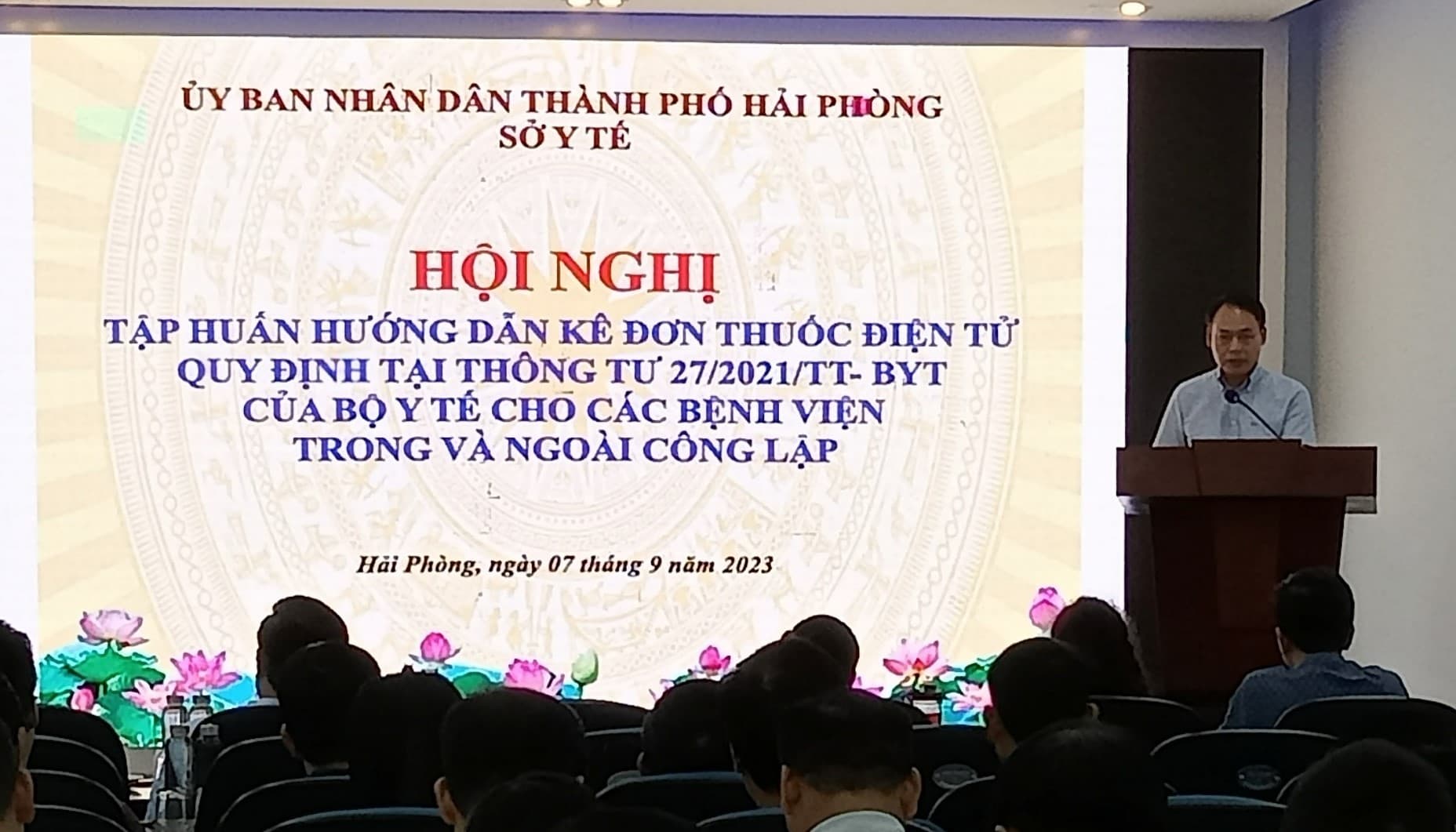 ỦY BAN NHÂN DÂN THÀNH PHỐ HẢI PHÒNG
SỞ Y TẾ

HỘI NGHỊ

TẬP HUẤN HƯỚNG DẪN KÊ ĐƠN THUỐC ĐIỆN TỬ QUY ĐỊNH TẠI THÔNG TƯ 27/2021/TT- BYT CỦA BỘ Y TẾ CHO CÁC BỆNH VIỆN TRONG VÀ NGOÀI CÔNG LẬP

Hải Phòng, ngày 07 tháng 9 năm 2023